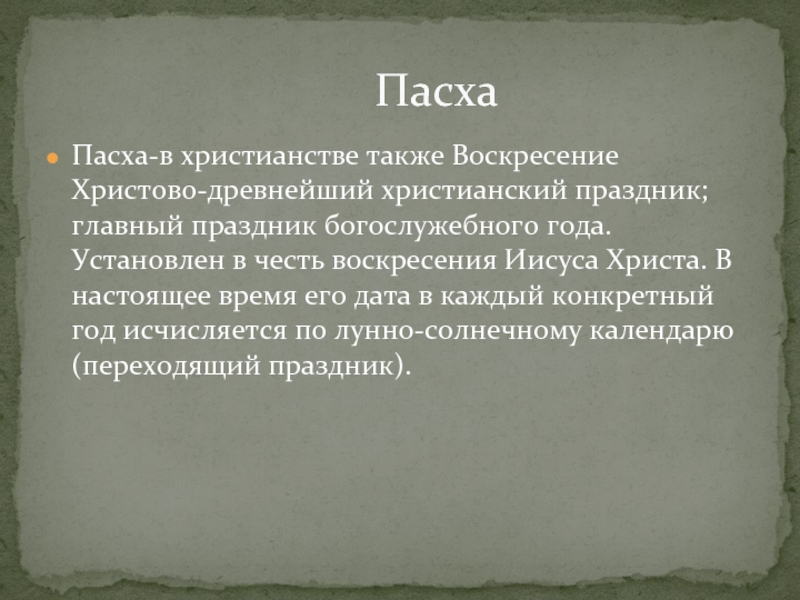 Пасха

Пасха-в христианстве также Воскресение Христово-древнейший христианский праздник; главный праздник богослужебного года. Установлен в честь воскресения Иисуса Христа. В настоящее время его дата в каждый конкретный год исчисляется по лунно-солнечному календарю (переходящий праздник).